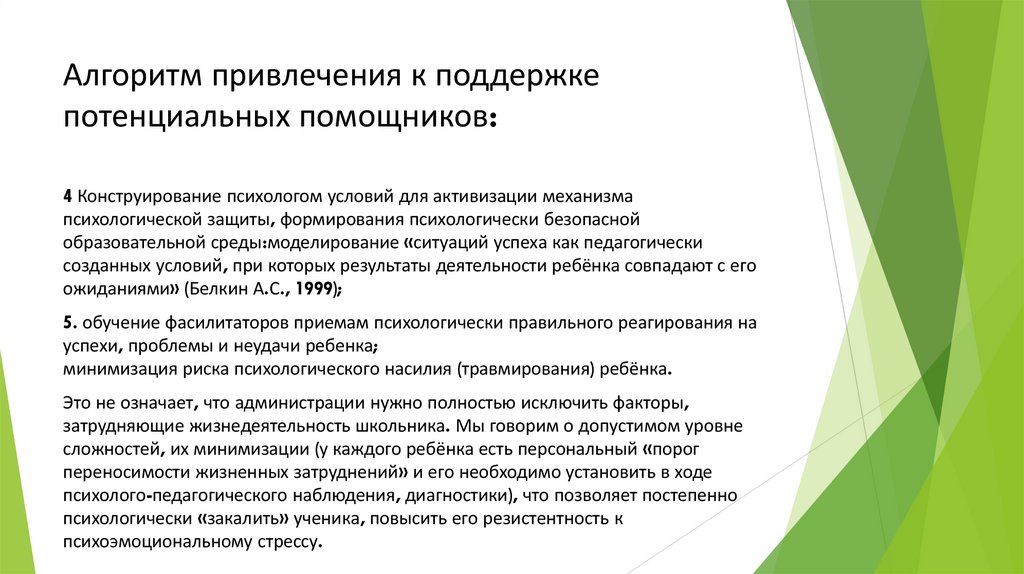 Алгоритм привлечения к поддержке потенциальных помощников:

4 Конструирование психологом условий для активизации механизма психологической защиты, формирования психологически безопасной образовательной среды:моделирование «ситуаций успеха как педагогически созданных условий, при которых результаты деятельности ребёнка совпадают с его ожиданиями» (Белкин А.С., 1999);

5. обучение фасилитаторов приемам психологически правильного реагирования на успехи, проблемы и неудачи ребенка;
минимизация риска психологического насилия (травмирования) ребёнка.

Это не означает, что администрации нужно полностью исключить факторы, затрудняющие жизнедеятельность школьника. Мы говорим о допустимом уровне сложностей, их минимизации (у каждого ребёнка есть персональный «порог переносимости жизненных затруднений» и его необходимо установить в ходе психолого-педагогического наблюдения, диагностики), что позволяет постепенно психологически «закалить» ученика, повысить его резистентность к психоэмоциональному стрессу.